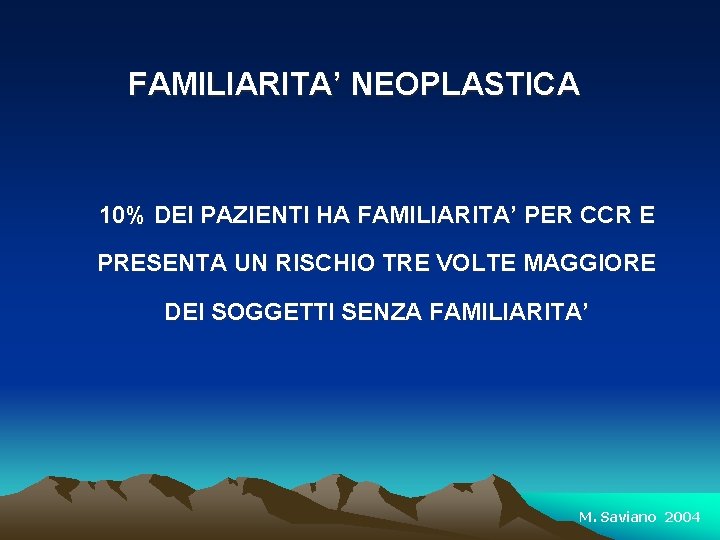 FAMILIARITA’ NEOPLASTICA

10% DEI PAZIENTI HA FAMILIARITA’ PER CCR E PRESENTA UN RISCHIO TRE VOLTE MAGGIORE DEI SOGGETTI SENZA FAMILIARITA’

M. Saviano 2004